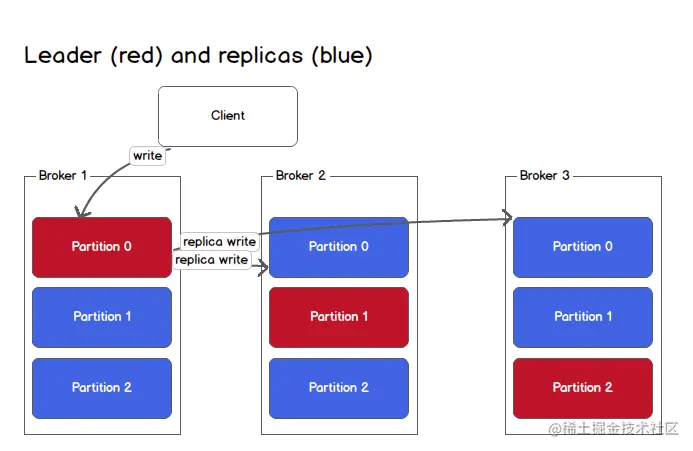 Leader (red) and replicas (blue)

Client

write

Broker 1

Partition 0

Partition 1

Partition 2

replica write

replica write

Broker 2

Partition 0

Partition 1

Partition 2

Broker 3

Partition 0

Partition 1

Partition 2

@稀土掘金技术社区